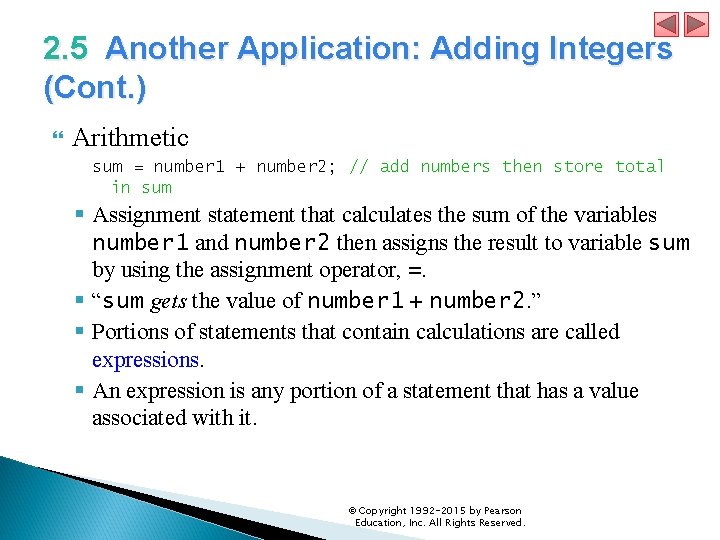 2.5 Another Application: Adding Integers (Cont.)

Arithmetic

sum = number1 + number2; // add numbers then store total in sum

Assignment statement that calculates the sum of the variables number1 and number2 then assigns the result to variable sum by using the assignment operator, =.

“sum gets the value of number1 + number2.”

Portions of statements that contain calculations are called expressions.

An expression is any portion of a statement that has a value associated with it.

© Copyright 1992-2015 by Pearson Education, Inc. All Rights Reserved.